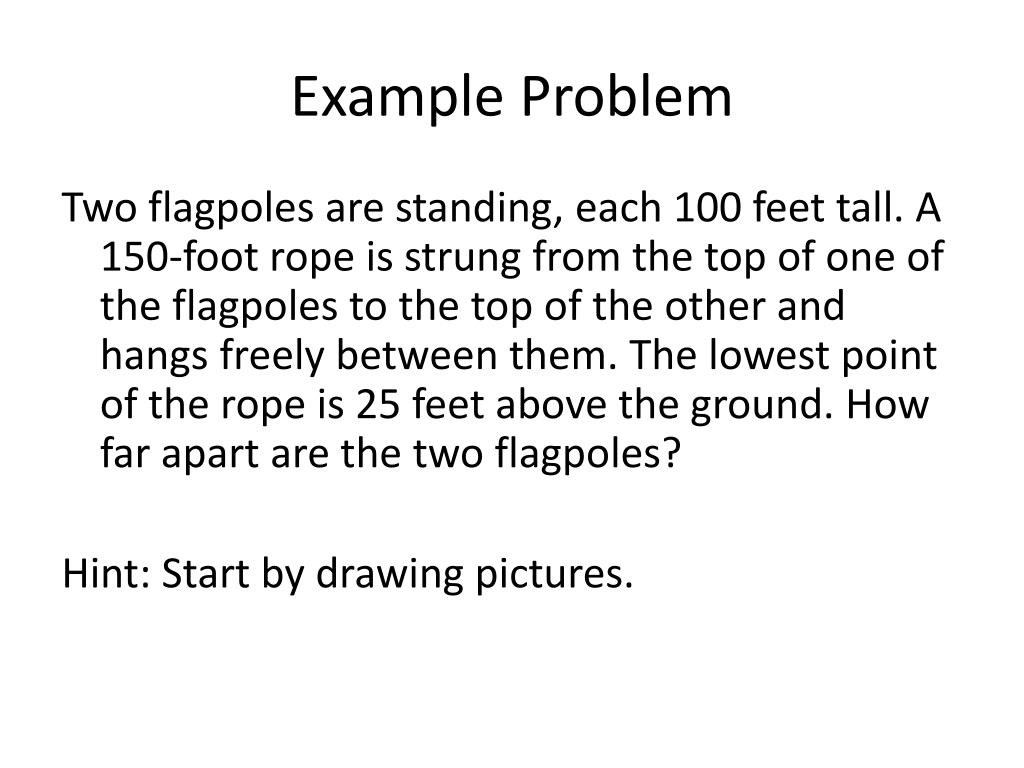 Example Problem

Two flagpoles are standing, each 100 feet tall. A 150-foot rope is strung from the top of one of the flagpoles to the top of the other and hangs freely between them. The lowest point of the rope is 25 feet above the ground. How far apart are the two flagpoles?

Hint: Start by drawing pictures.